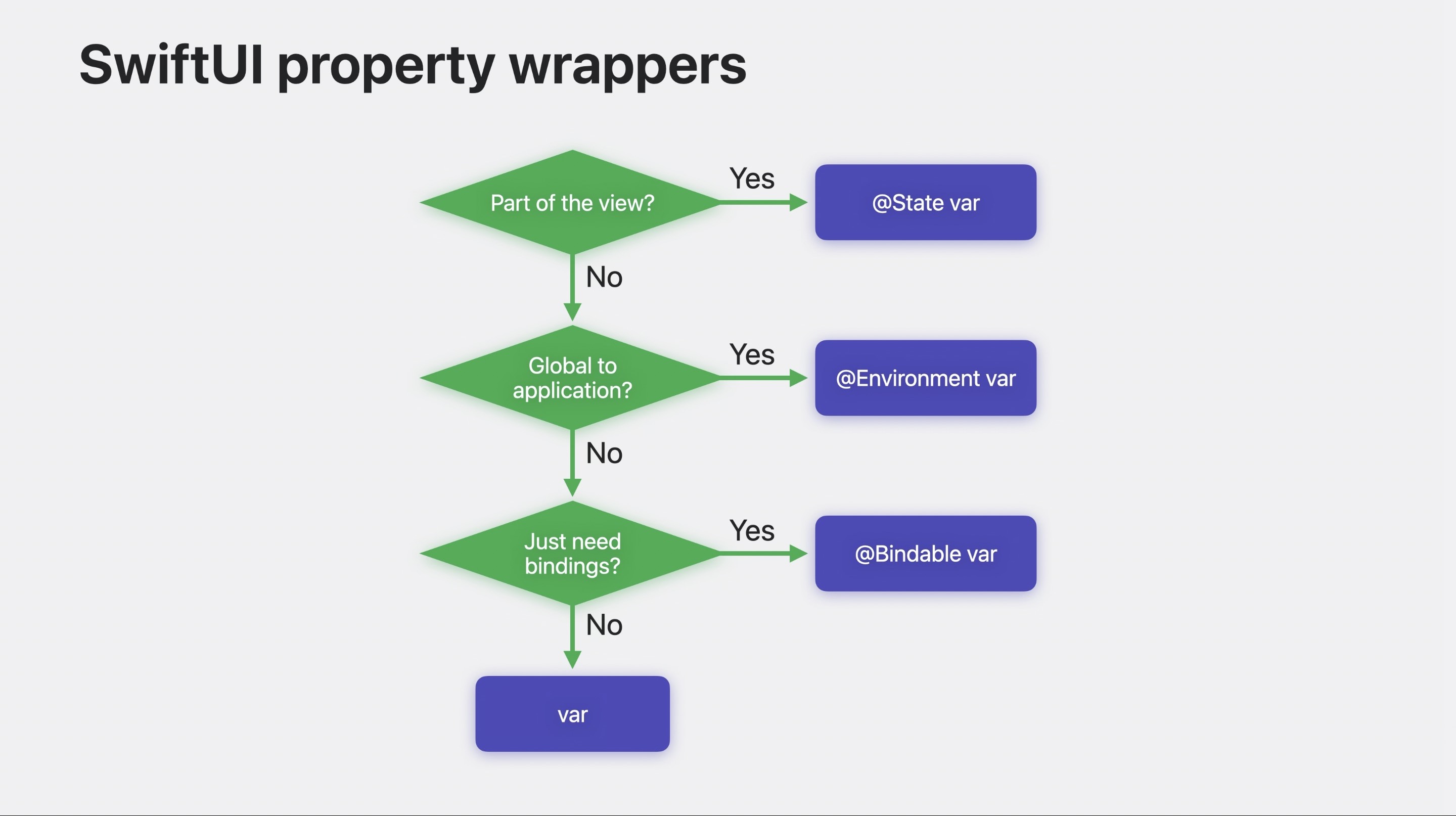 SwiftUI property wrappers

Part of the view?

Yes

@State var

No

Global to application?

Yes

@Environment var

No

Just need bindings?

Yes

@Bindable var

No

var